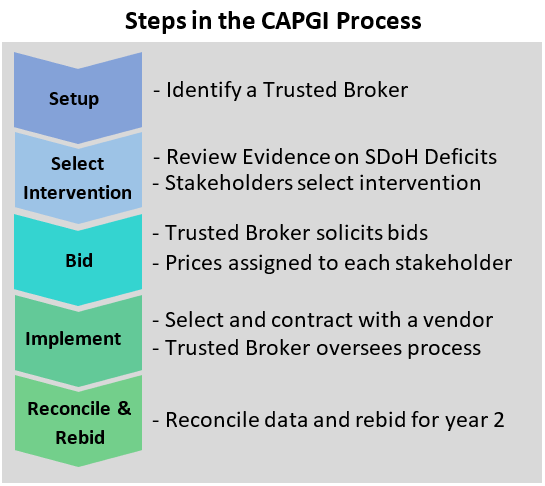 Steps in the CAPGI Process

Setup

- Identify a Trusted Broker

Select Intervention

- Review Evidence on SDoH Deficits
- Stakeholders select intervention

Bid

- Trusted Broker solicits bids
- Prices assigned to each stakeholder

Implement

- Select and contract with a vendor
- Trusted Broker oversees process

Reconcile & Rebid

- Reconcile data and rebid for year 2